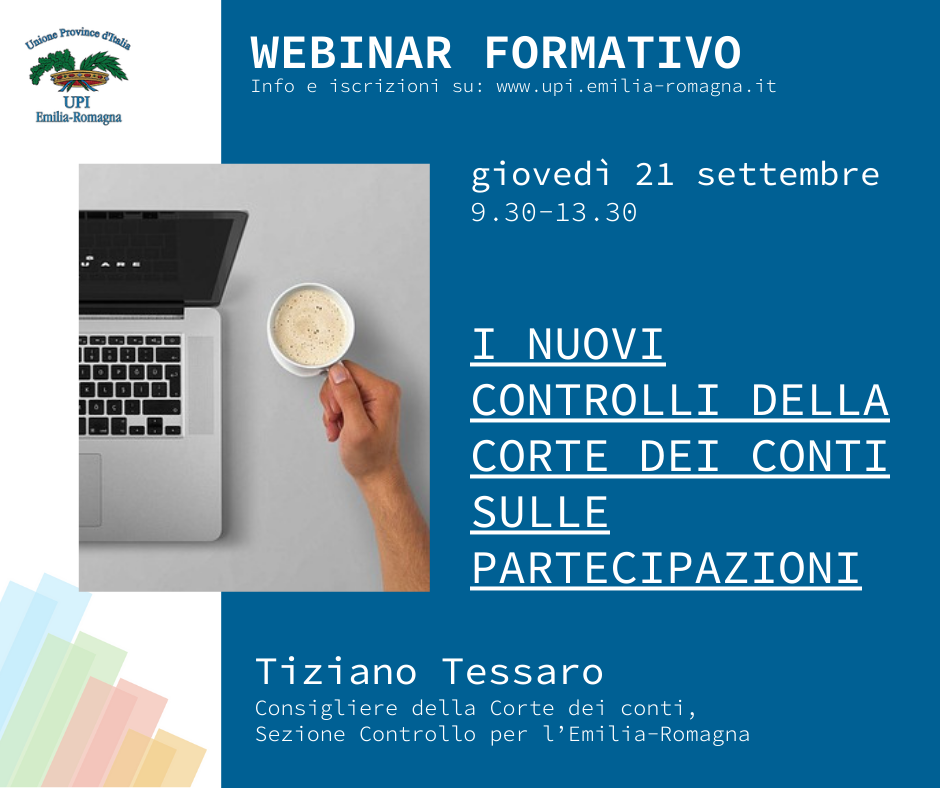 Unione Province d'Italia
UPI
Emilia-Romagna

WEBINAR FORMATIVO
Info e iscrizioni su: www.upi.emilia-romagna.it

giovedì 21 settembre
9.30-13.30

I NUOVI CONTROLLI DELLA CORTE DEI CONTI SULLE PARTECIPAZIONI

Tiziano Tessaro
Consigliere della Corte dei conti,
Sezione Controllo per l'Emilia-Romagna